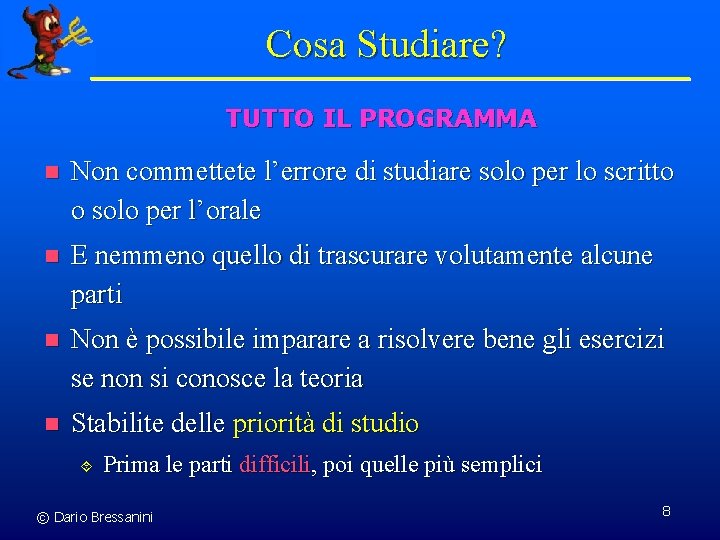 Cosa Studiare?

TUTTO IL PROGRAMMA

Non commettete l'errore di studiare solo per lo scritto o solo per l'orale

E nemmeno quello di trascurare volutamente alcune parti

Non è possibile imparare a risolvere bene gli esercizi se non si conosce la teoria

Stabilite delle priorità di studio

Prima le parti difficili, poi quelle più semplici

© Dario Bressanini

8